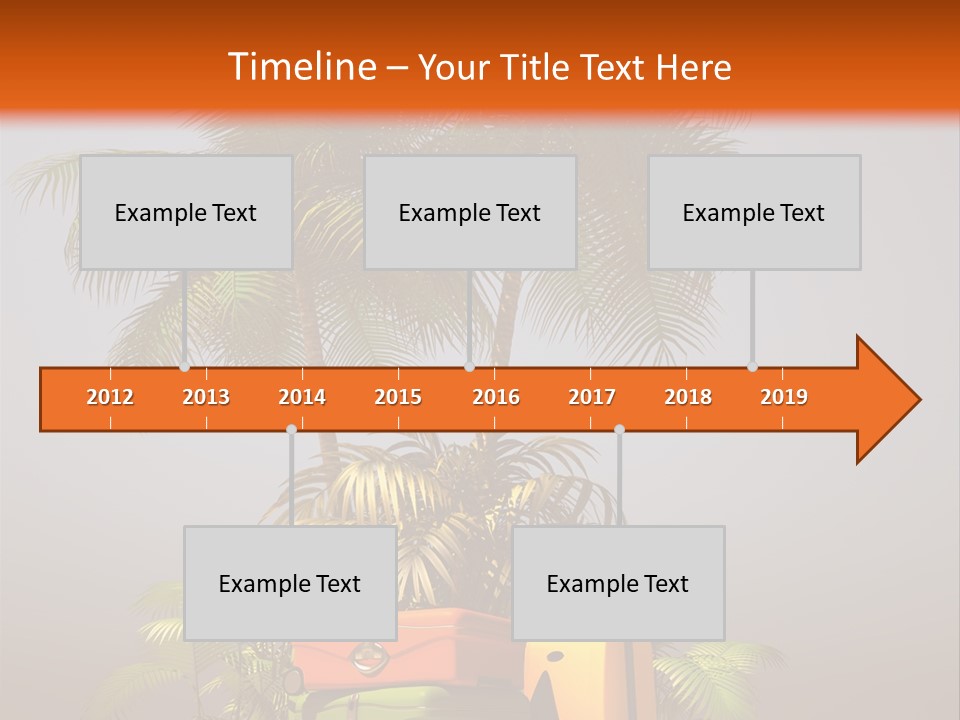 Timeline – Your Title Text Here

Example Text

Example Text

Example Text

2012 2013 2014 2015 2016 2017 2018 2019

Example Text

Example Text